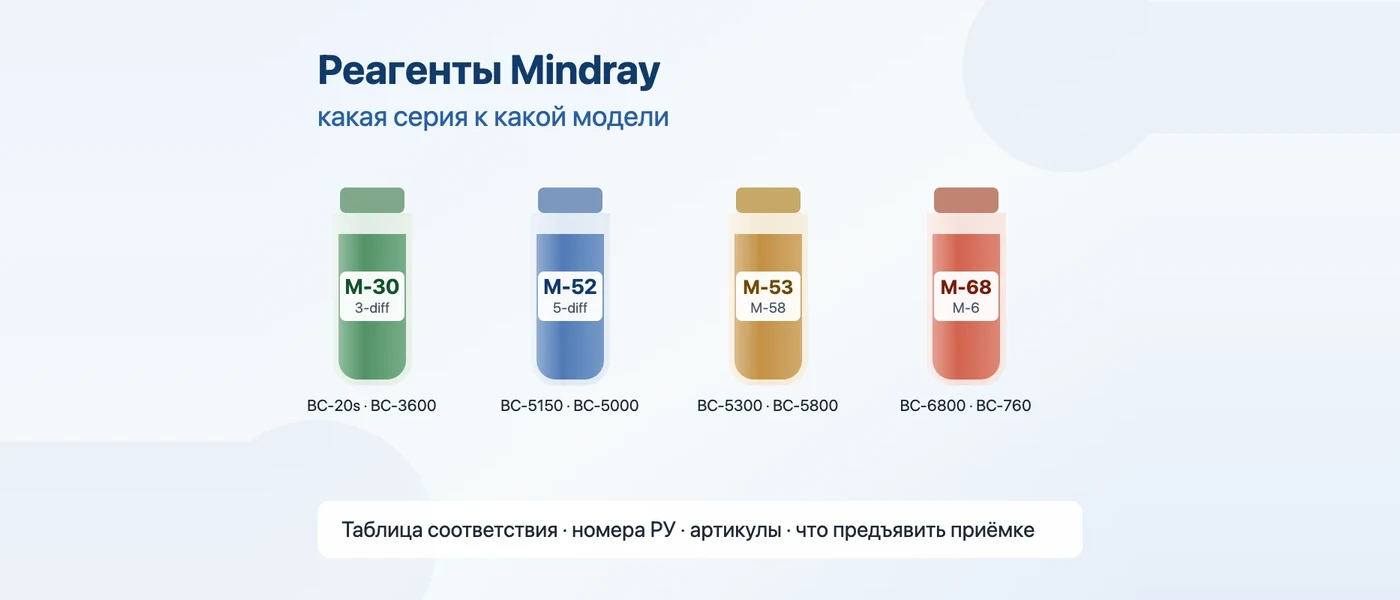 Реагенты Mindray
какая серия к какой модели

M-30
3-diff

BC-20s · BC-3600

M-52
5-diff

BC-5150 · BC-5000

M-53
M-58

BC-5300 · BC-5800

M-68
M-6

BC-6800 · BC-760

Таблица соответствия · номера РУ · артикулы · что предъявить приёмке